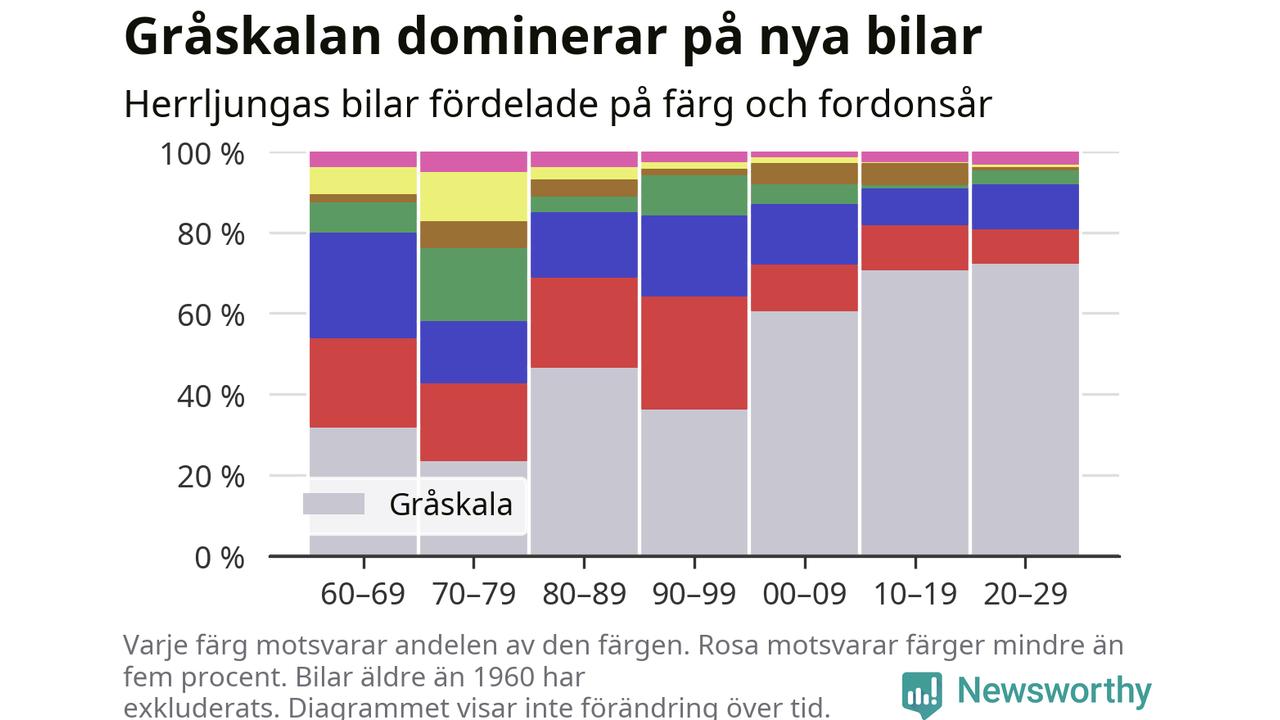 Gråskalan dominerar på nya bilar

Herrljungas bilar fördelade på färg och fordonsår

100 %
80 %
60 %
40 %
20 %
0 %

Gråskala

60–69 70–79 80–89 90–99 00–09 10–19 20–29

Varje färg motsvarar andelen av den färgen. Rosa motsvarar färger mindre än fem procent. Bilar äldre än 1960 har exkluderats. Diagrammet visar inte förändring över tid.

Newsworthy